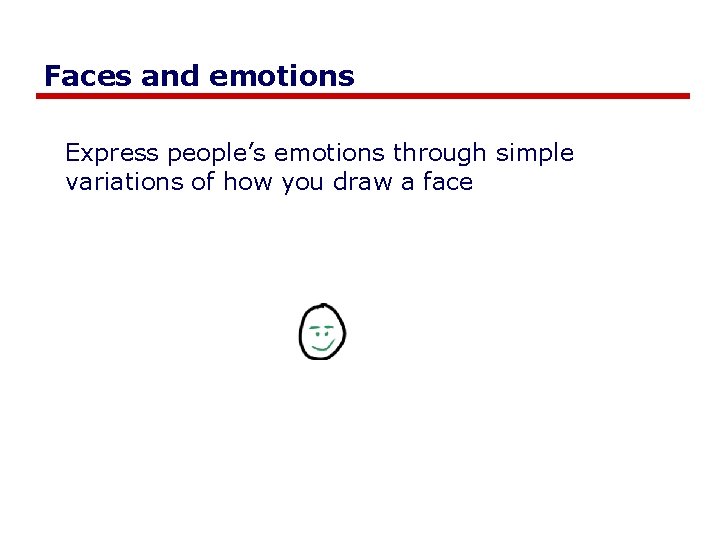 Faces and emotions

Express people’s emotions through simple variations of how you draw a face